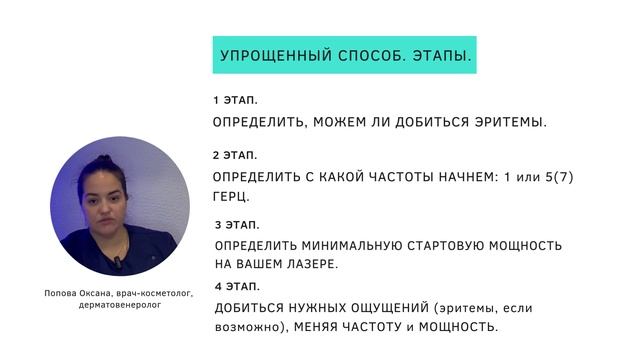 УПРОЩЕННЫЙ СПОСОБ. ЭТАПЫ.

1 ЭТАП.

ОПРЕДЕЛИТЬ, МОЖЕМ ЛИ ДОБИТЬСЯ ЭРИТЕМЫ.

2 ЭТАП.

ОПРЕДЕЛИТЬ С КАКОЙ ЧАСТОТЫ НАЧНЕМ: 1 или 5(7) ГЕРЦ.

3 ЭТАП.

ОПРЕДЕЛИТЬ МИНИМАЛЬНУЮ СТАРТОВУЮ МОЩНОСТЬ НА ВАШЕМ ЛАЗЕРЕ.

4 ЭТАП.

ДОБИТЬСЯ НУЖНЫХ ОЩУЩЕНИЙ (эритемы, если возможно), МЕНЯЯ ЧАСТОТУ и МОЩНОСТЬ.

Попова Оксана, врач-косметолог, дерматовенеролог